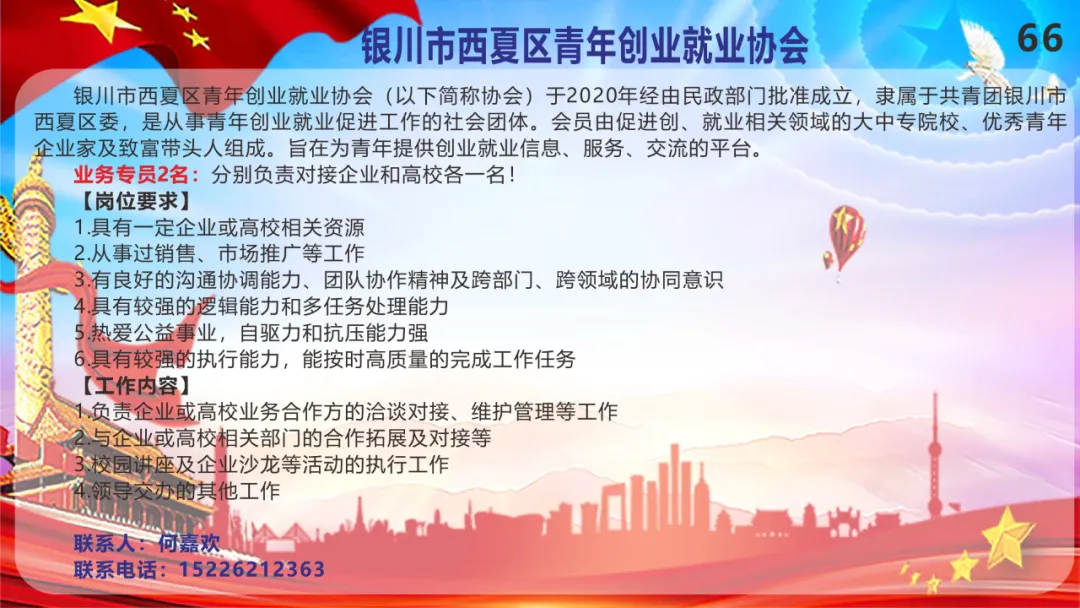 银川市西夏区青年创业就业协会

66

银川市西夏区青年创业就业协会（以下简称协会）于2020年经由民政部门批准成立，隶属于共青团银川市西夏区委，是从事青年创业就业促进工作的社会团体。会员由促进创、就业相关领域的大中专院校、优秀青年企业家及致富带头人组成。旨在为青年提供创业就业信息、服务、交流的平台。

业务专员2名：分别负责对接企业和高校各一名！

【岗位要求】
1.具有一定企业或高校相关资源
2.从事过销售、市场推广等工作
3.有良好的沟通协调能力、团队协作精神及跨部门、跨领域的协同意识
4.具有较强的逻辑能力和多任务处理能力
5.热爱公益事业，自驱力和抗压能力强
6.具有较强的执行能力，能按时高质量的完成工作任务

【工作内容】
1.负责企业或高校业务合作方的洽谈对接、维护管理等工作
2.与企业或高校相关部门的合作拓展及对接等
3.校园讲座及企业沙龙等活动的执行工作
4.领导交办的其他工作

联系人：何嘉欢
联系电话：15226212363